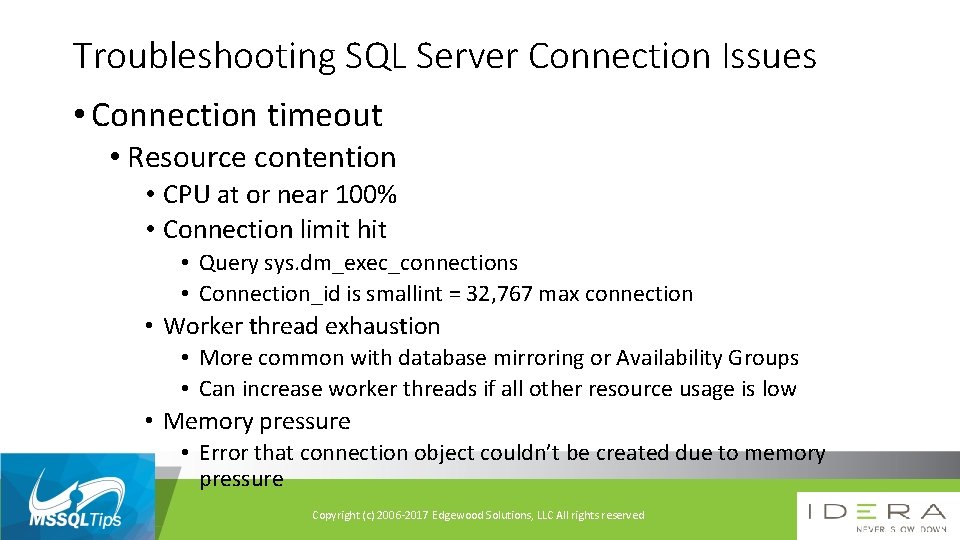 Troubleshooting SQL Server Connection Issues

• Connection timeout
• Resource contention
• CPU at or near 100%
• Connection limit hit
• Query sys.dm_exec_connections
• Connection_id is smallint = 32,767 max connection
• Worker thread exhaustion
• More common with database mirroring or Availability Groups
• Can increase worker threads if all other resource usage is low
• Memory pressure
• Error that connection object couldn't be created due to memory pressure

MSSQLTips

Copyright (c) 2006-2017 Edgewood Solutions, LLC All rights reserved

IDERA
NEVER SLOW DOWN